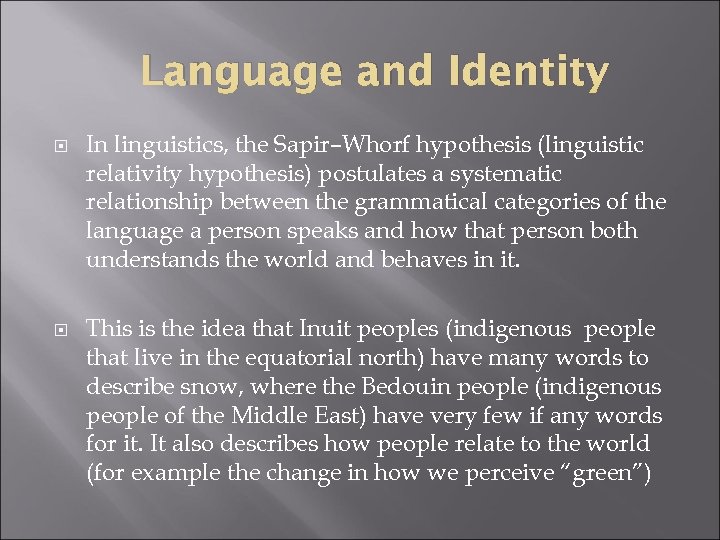 Language and Identity

In linguistics, the Sapir–Whorf hypothesis (linguistic relativity hypothesis) postulates a systematic relationship between the grammatical categories of the language a person speaks and how that person both understands the world and behaves in it.

This is the idea that Inuit peoples (indigenous people that live in the equatorial north) have many words to describe snow, where the Bedouin people (indigenous people of the Middle East) have very few if any words for it. It also describes how people relate to the world (for example the change in how we perceive "green")